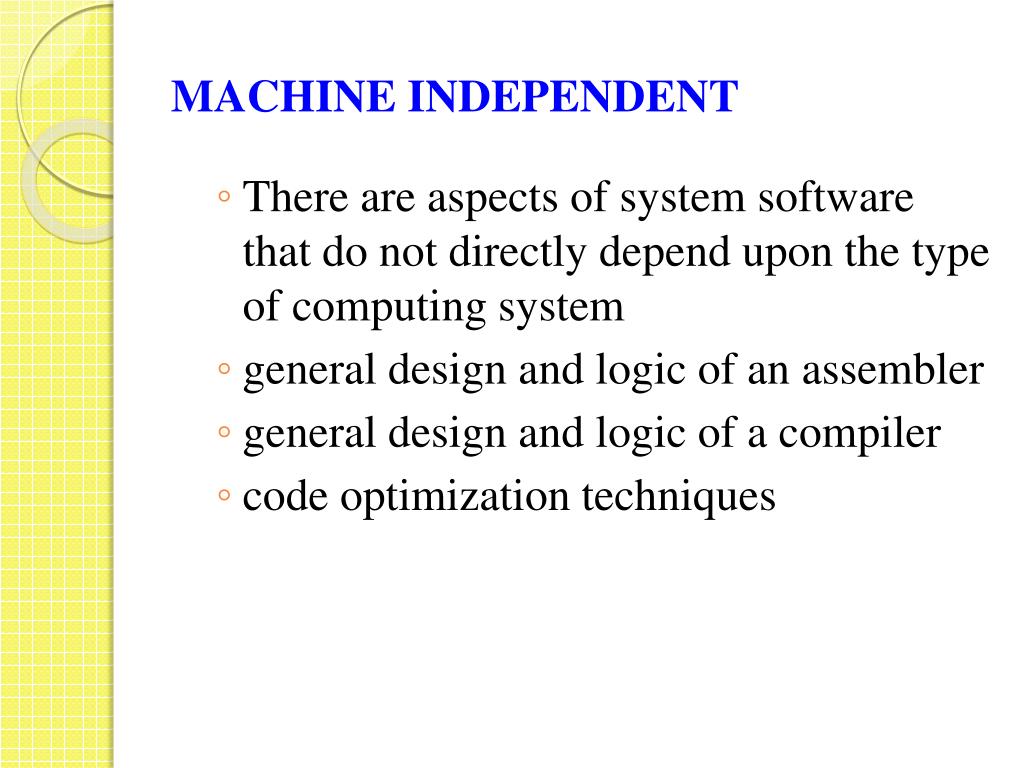 MACHINE INDEPENDENT

◦ There are aspects of system software that do not directly depend upon the type of computing system
◦ general design and logic of an assembler
◦ general design and logic of a compiler
◦ code optimization techniques